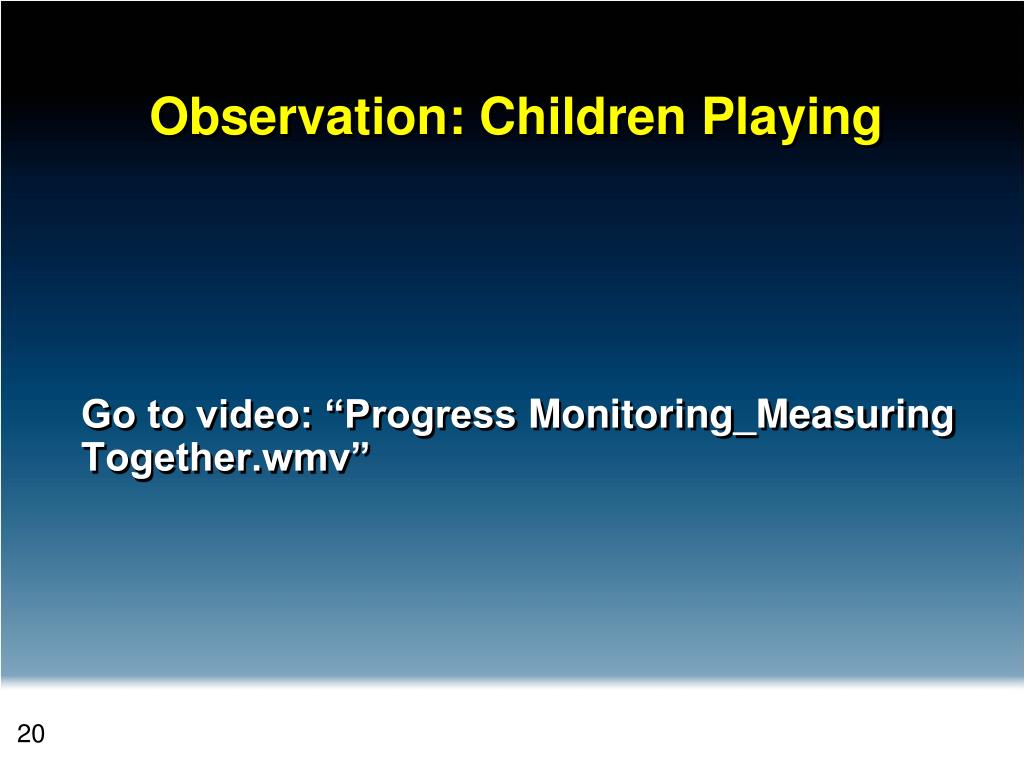 Observation: Children Playing

Go to video: “Progress Monitoring_Measuring Together.wmv”

20